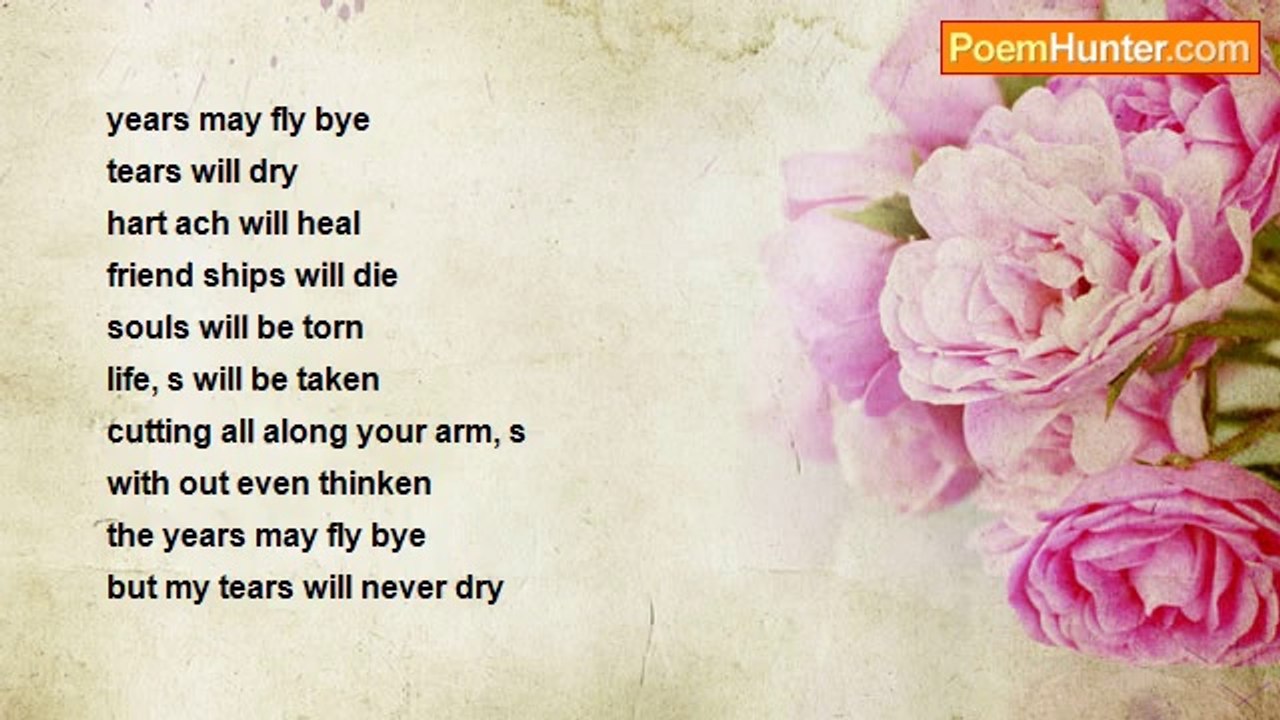 PoemHunter.com

years may fly bye
tears will dry
hart ach will heal
friend ships will die
souls will be torn
life, s will be taken
cutting all along your arm, s
with out even thinken
the years may fly bye
but my tears will never dry